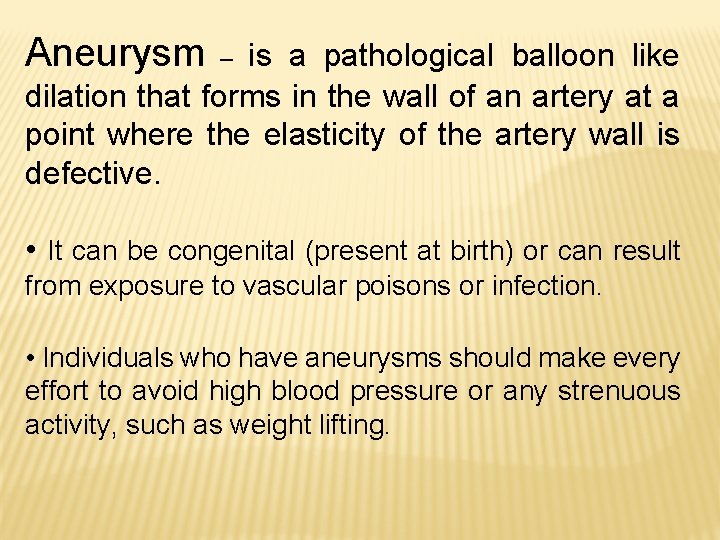 Aneurysm – is a pathological balloon like dilation that forms in the wall of an artery at a point where the elasticity of the artery wall is defective.

• It can be congenital (present at birth) or can result from exposure to vascular poisons or infection.

• Individuals who have aneurysms should make every effort to avoid high blood pressure or any strenuous activity, such as weight lifting.